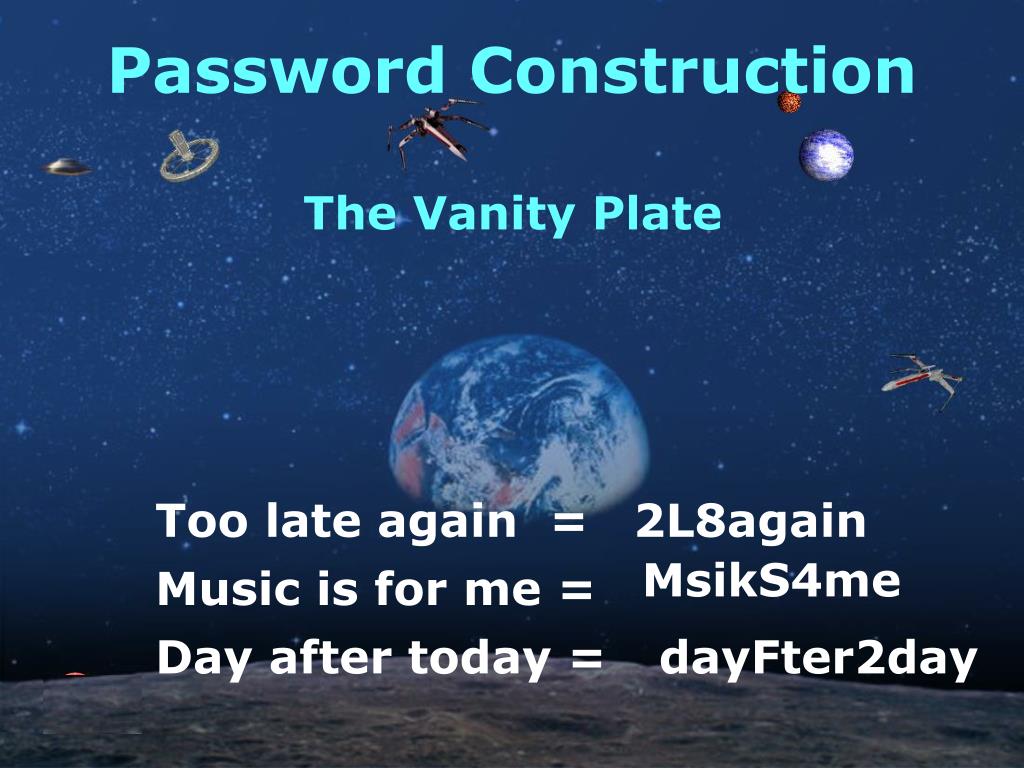 Password Construction

The Vanity Plate

Too late again = 2L8again
Music is for me = MsikS4me
Day after today = dayFter2day